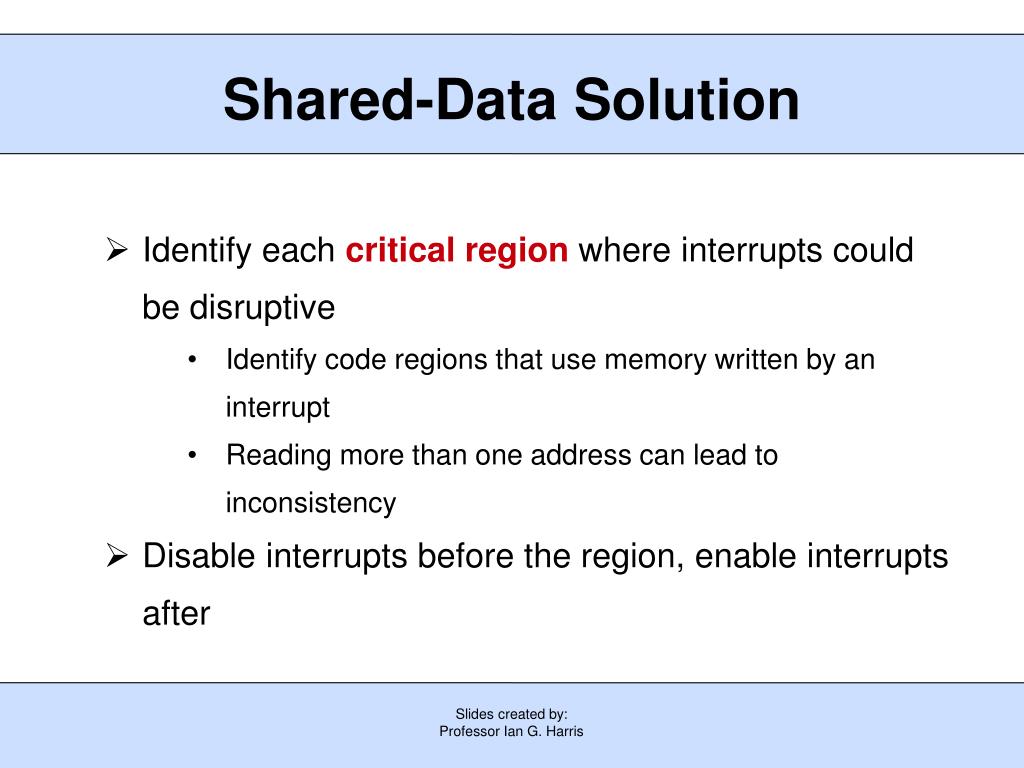 Shared-Data Solution

➢ Identify each critical region where interrupts could be disruptive

• Identify code regions that use memory written by an interrupt

• Reading more than one address can lead to inconsistency

➢ Disable interrupts before the region, enable interrupts after

Slides created by:
Professor Ian G. Harris